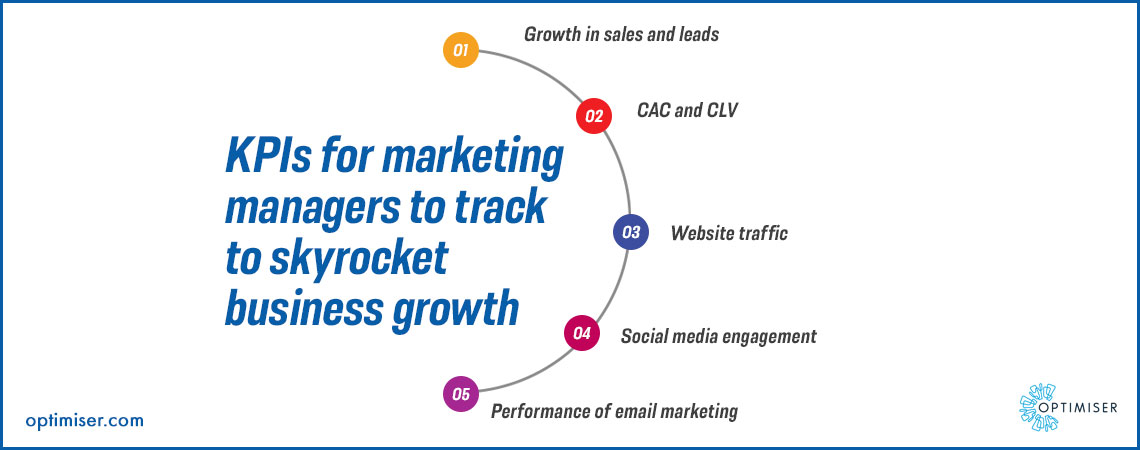 KPIs for marketing managers to track to skyrocket business growth

01 Growth in sales and leads

02 CAC and CLV

03 Website traffic

04 Social media engagement

05 Performance of email marketing

optimiser.com

OPTIMISER